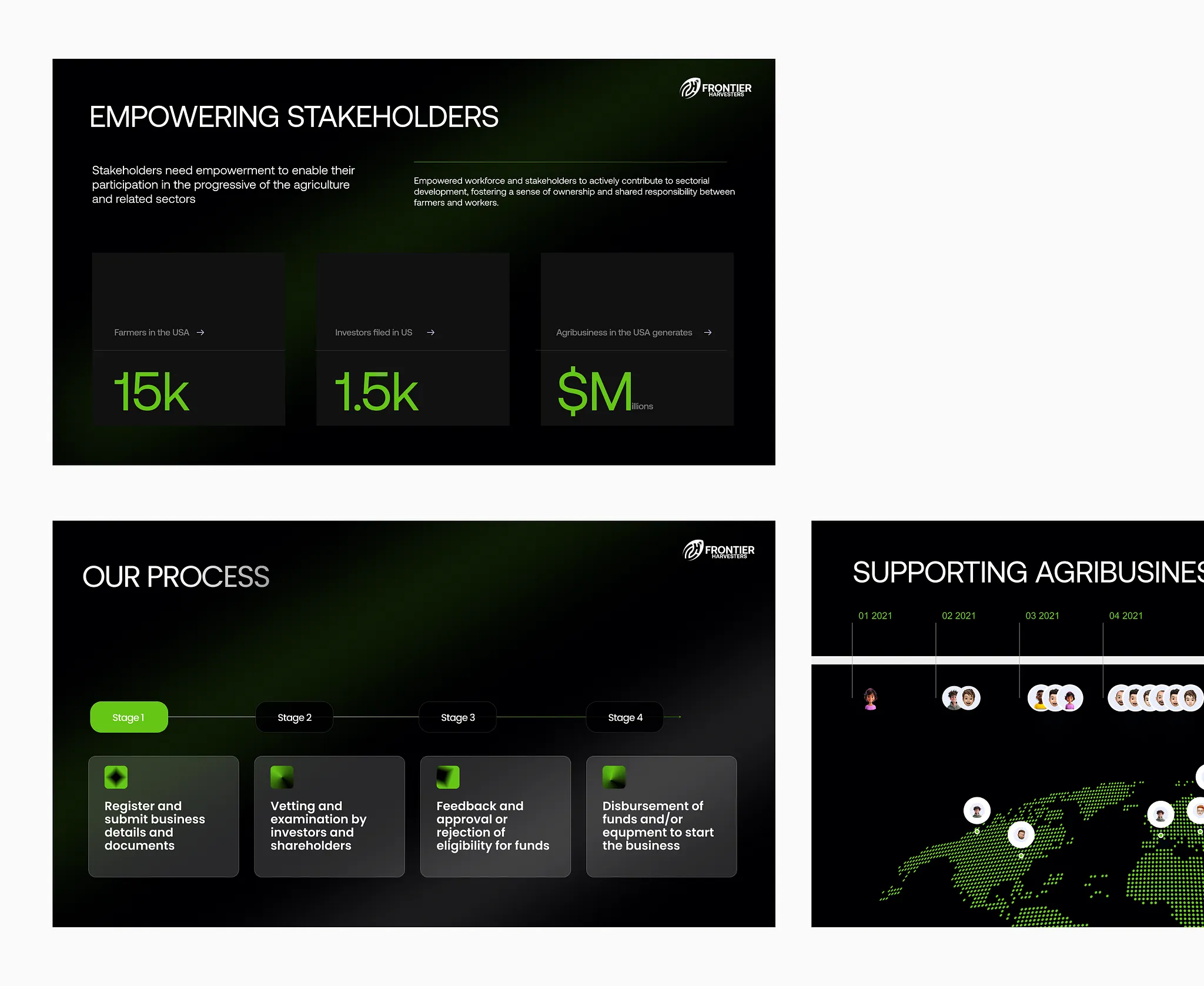 FRONTIER HARVESTERS

EMPOWERING STAKEHOLDERS

Stakeholders need empowerment to enable their participation in the progressive of the agriculture and related sectors

Empowered workforce and stakeholders to actively contribute to sectorial development, fostering a sense of ownership and shared responsibility between farmers and workers.

Farmers in the USA →

15k

Investors filed in US →

1.5k

Agribusiness in the USA generates →

$Millions

FRONTIER HARVESTERS

OUR PROCESS

Stage 1

Stage 2

Stage 3

Stage 4

Register and submit business details and documents

Vetting and examination by investors and shareholders

Feedback and approval or rejection of eligibility for funds

Disbursement of funds and/or equpment to start the business

SUPPORTING AGRIBUSINES

01 2021

02 2021

03 2021

04 2021